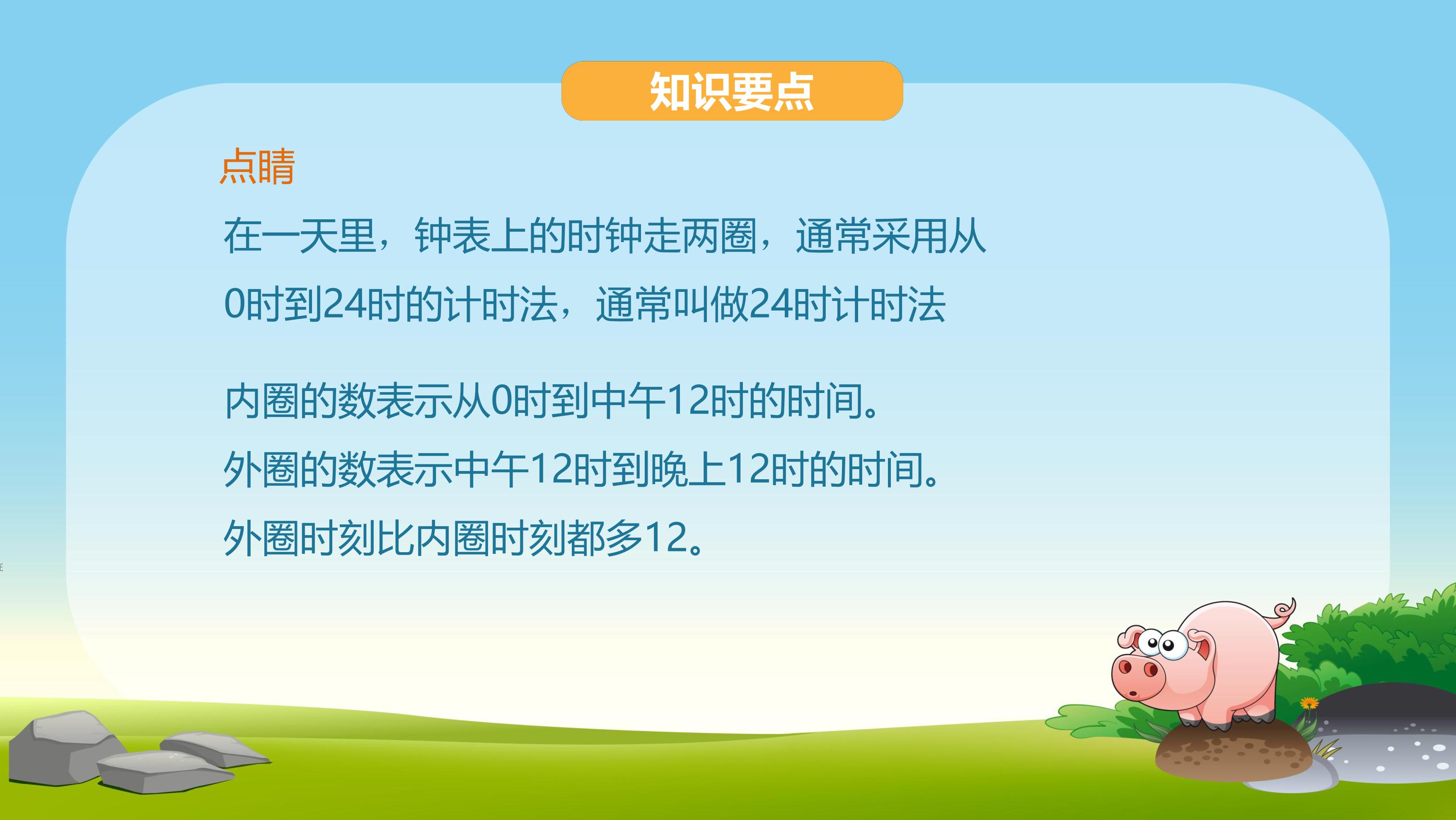 知识要点

点睛

在一天里，钟表上的时钟走两圈，通常采用从0时到24时的计时法，通常叫做24时计时法

内圈的数表示从0时到中午12时的时间。
外圈的数表示中午12时到晚上12时的时间。
外圈时刻比内圈时刻都多12。